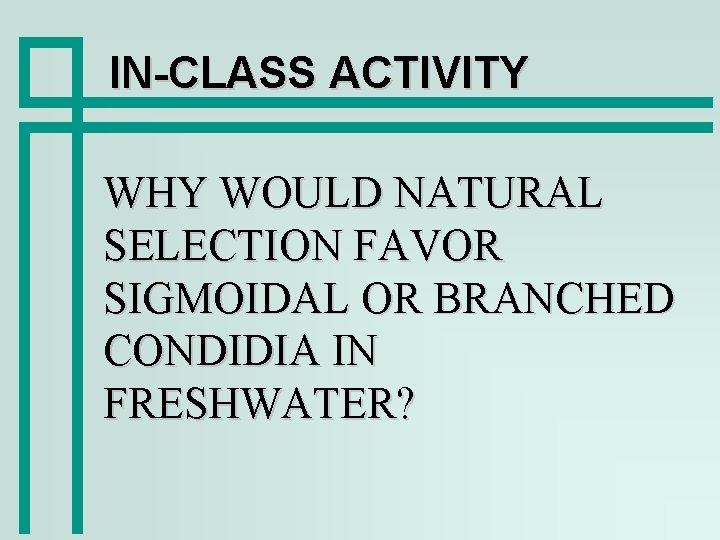 IN-CLASS ACTIVITY

WHY WOULD NATURAL SELECTION FAVOR SIGMOIDAL OR BRANCHED CONDIDIA IN FRESHWATER?